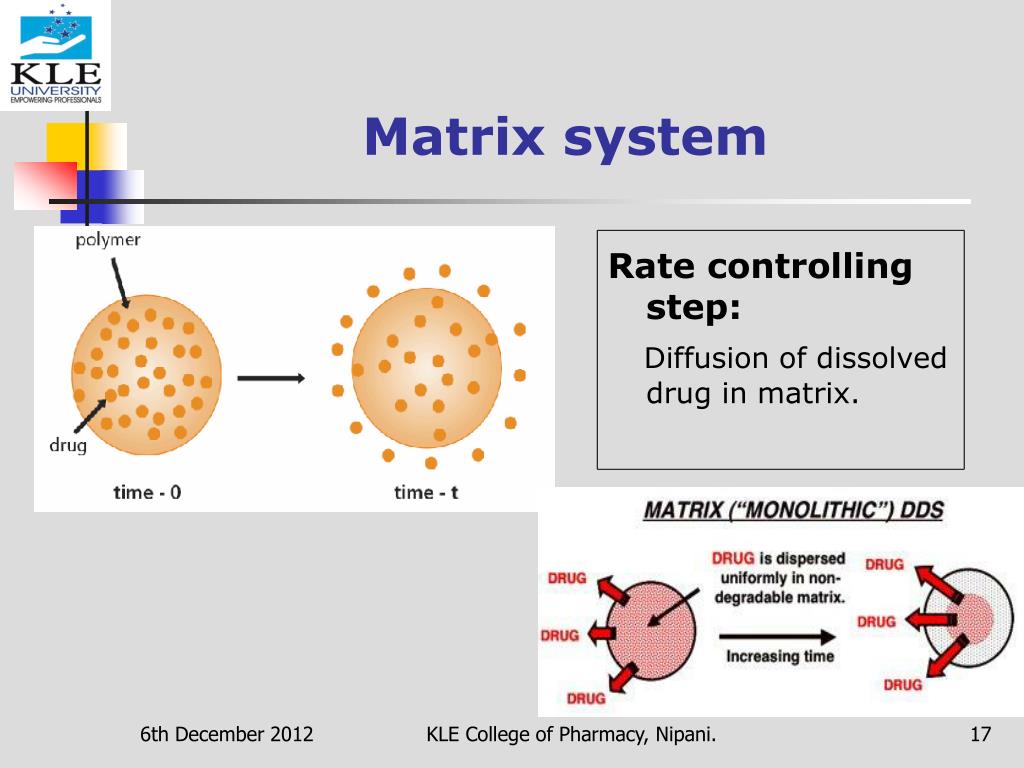 KLE UNIVERSITY EMPOWERING PROFESSIONALS

Matrix system

polymer

drug

time - 0

time - t

Rate controlling step:

Diffusion of dissolved drug in matrix.

MATRIX ("MONOLITHIC") DDS

DRUG

DRUG

DRUG

DRUG is dispersed uniformly in non-degradable matrix.

Increasing time

DRUG

DRUG

DRUG

6th December 2012

KLE College of Pharmacy, Nipani.

17